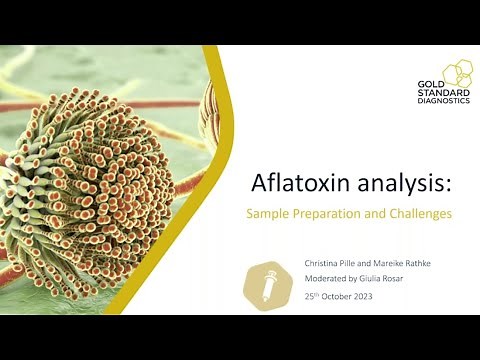 GOLD STANDARD DIAGNOSTICS

Aflatoxin analysis:

Sample Preparation and Challenges

Christina Pille and Mareike Rathke

Moderated by Giulia Rosar

25$^{th}$ October 2023